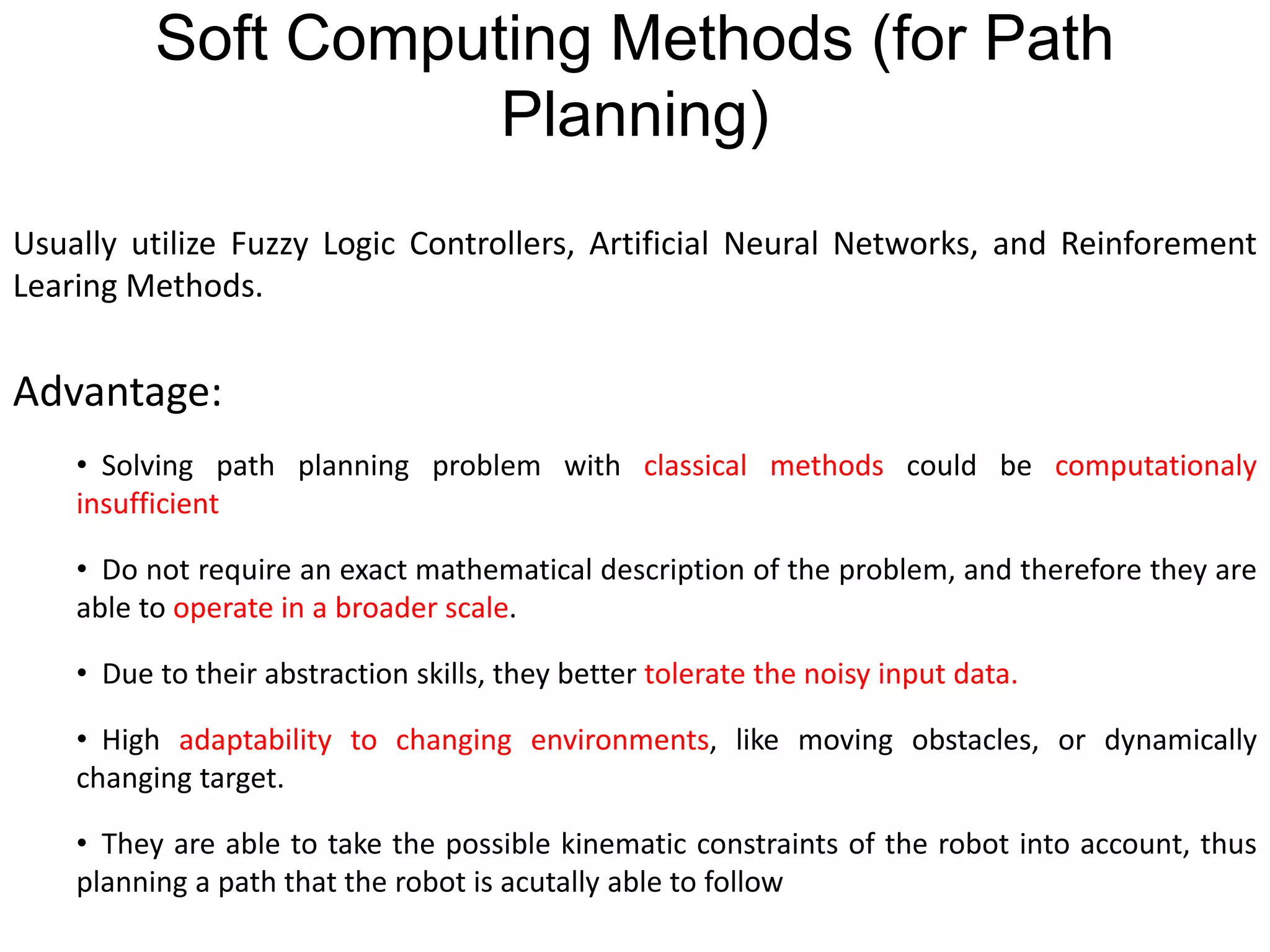 Soft Computing Methods (for Path Planning)

Usually utilize Fuzzy Logic Controllers, Artificial Neural Networks, and Reinforement Learing Methods.

Advantage:

• Solving path planning problem with classical methods could be computationaly insufficient

• Do not require an exact mathematical description of the problem, and therefore they are able to operate in a broader scale.

• Due to their abstraction skills, they better tolerate the noisy input data.

• High adaptability to changing environments, like moving obstacles, or dynamically changing target.

• They are able to take the possible kinematic constraints of the robot into account, thus planning a path that the robot is acutally able to follow